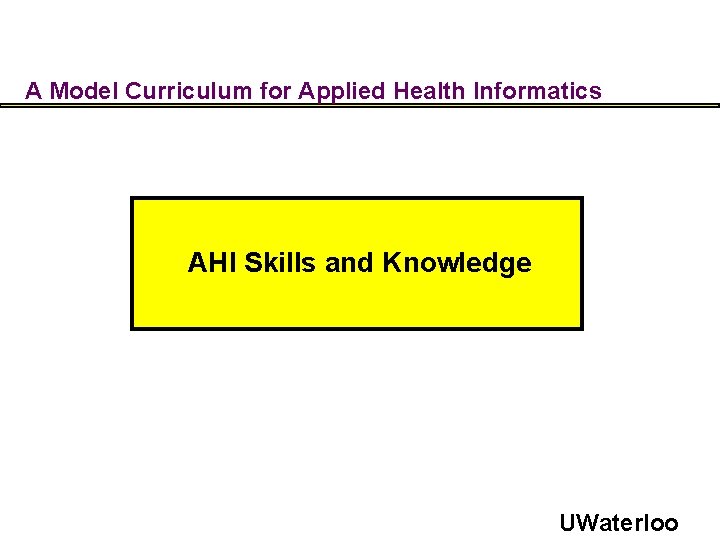 A Model Curriculum for Applied Health Informatics

AHI Skills and Knowledge

UWaterloo